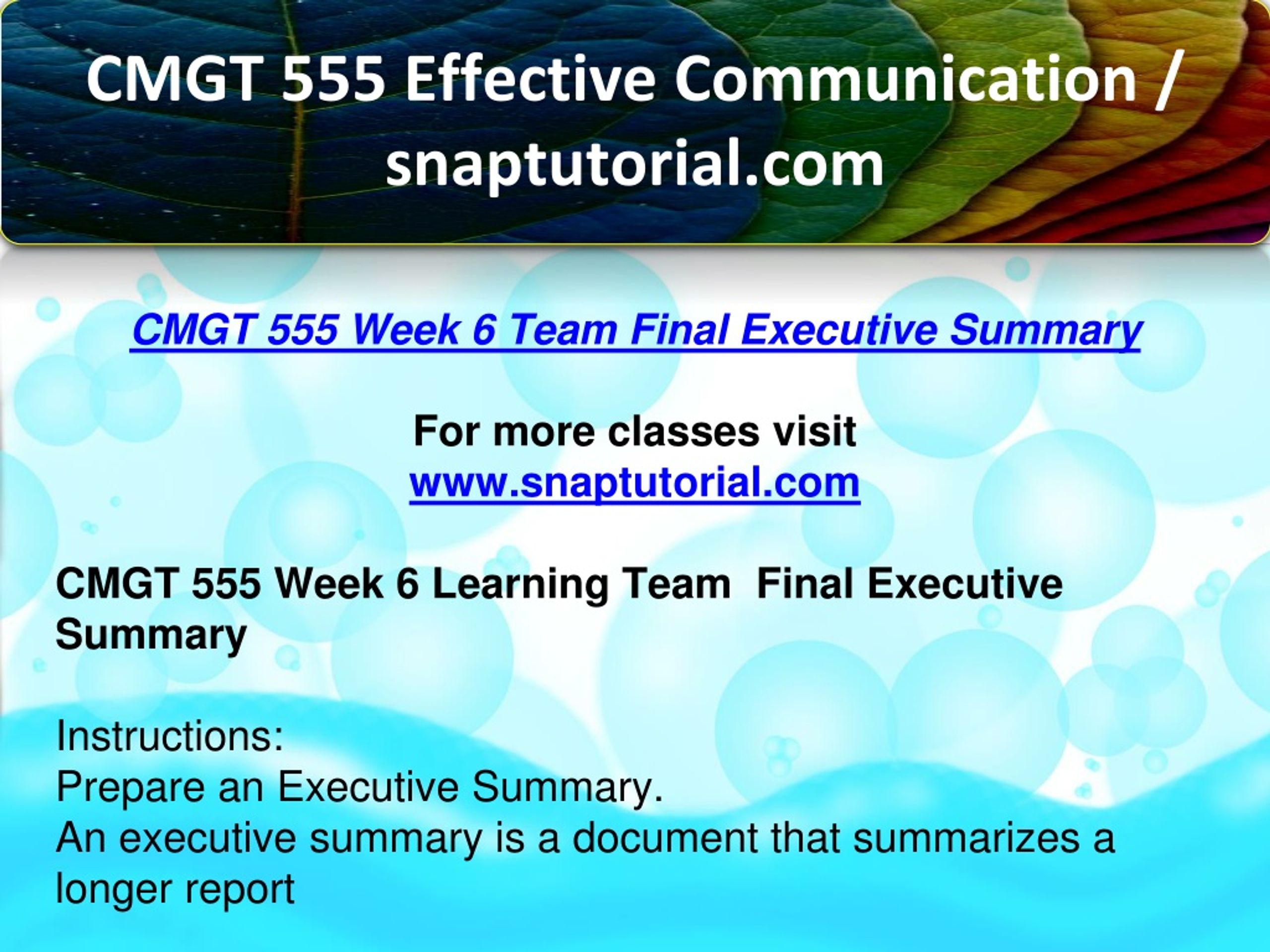 CMGT 555 Effective Communication / snaptutorial.com

CMGT 555 Week 6 Team Final Executive Summary

For more classes visit
www.snaptutorial.com

CMGT 555 Week 6 Learning Team  Final Executive Summary

Instructions:
Prepare an Executive Summary.
An executive summary is a document that summarizes a longer report